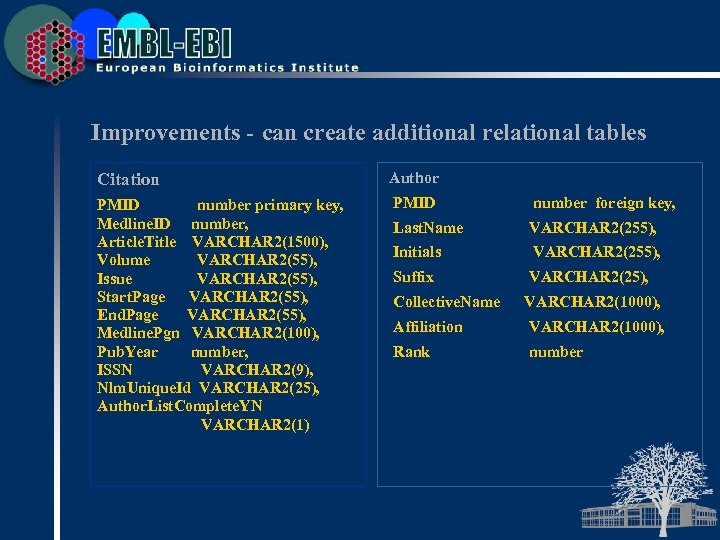 EMBL-EBI
European Bioinformatics Institute

Improvements - can create additional relational tables

Citation
PMID number primary key,
MedlineID number,
ArticleTitle VARCHAR2(1500),
Volume VARCHAR2(55),
Issue VARCHAR2(55),
StartPage VARCHAR2(55),
EndPage VARCHAR2(55),
MedlinePgn VARCHAR2(100),
PubYear number,
ISSN VARCHAR2(9),
NlmUniqueId VARCHAR2(25),
AuthorListCompleteYN
VARCHAR2(1)

Author
PMID number foreign key,
LastName VARCHAR2(255),
Initials VARCHAR2(255),
Suffix VARCHAR2(25),
CollectiveName VARCHAR2(1000),
Affiliation VARCHAR2(1000),
Rank number